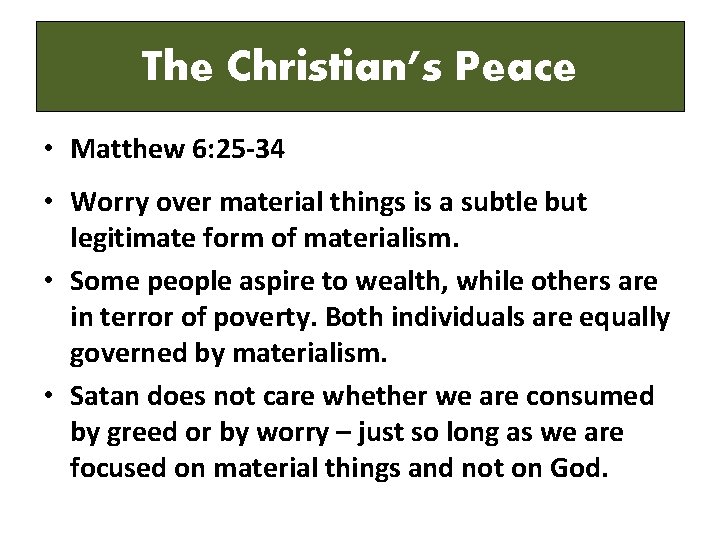 The Christian's Peace

• Matthew 6:25-34

• Worry over material things is a subtle but legitimate form of materialism.

• Some people aspire to wealth, while others are in terror of poverty. Both individuals are equally governed by materialism.

• Satan does not care whether we are consumed by greed or by worry – just so long as we are focused on material things and not on God.